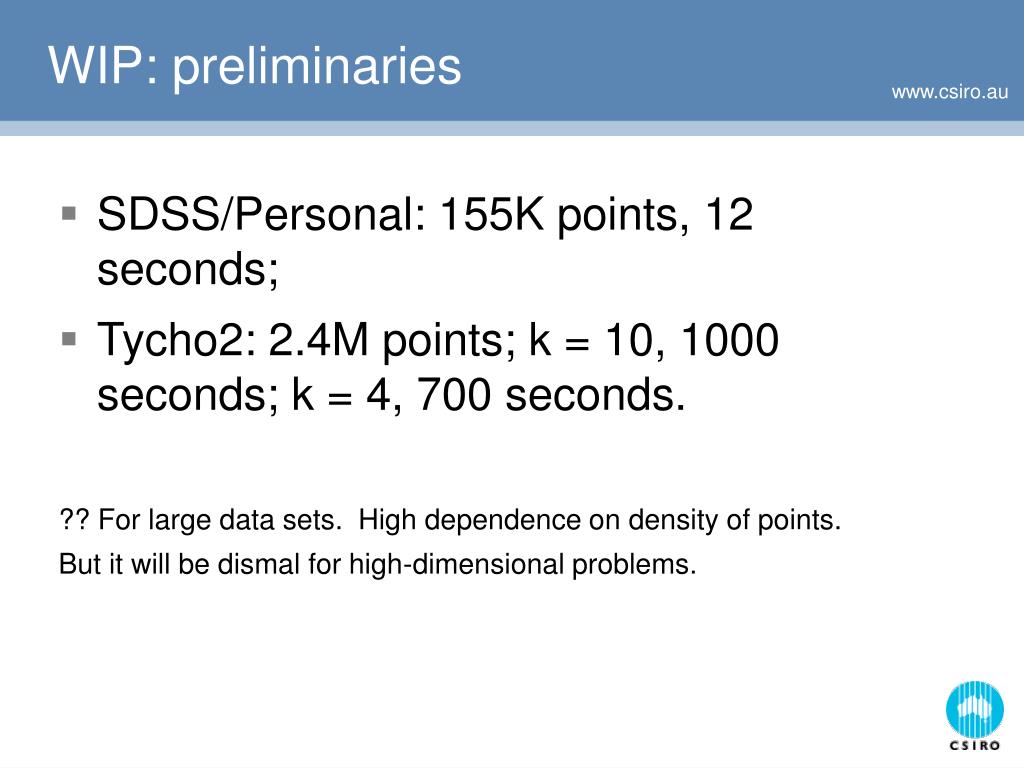 WIP: preliminaries

www.csiro.au

▪ SDSS/Personal: 155K points, 12 seconds;
▪ Tycho2: 2.4M points; k = 10, 1000 seconds; k = 4, 700 seconds.

?? For large data sets. High dependence on density of points.
But it will be dismal for high-dimensional problems.

CSIRO